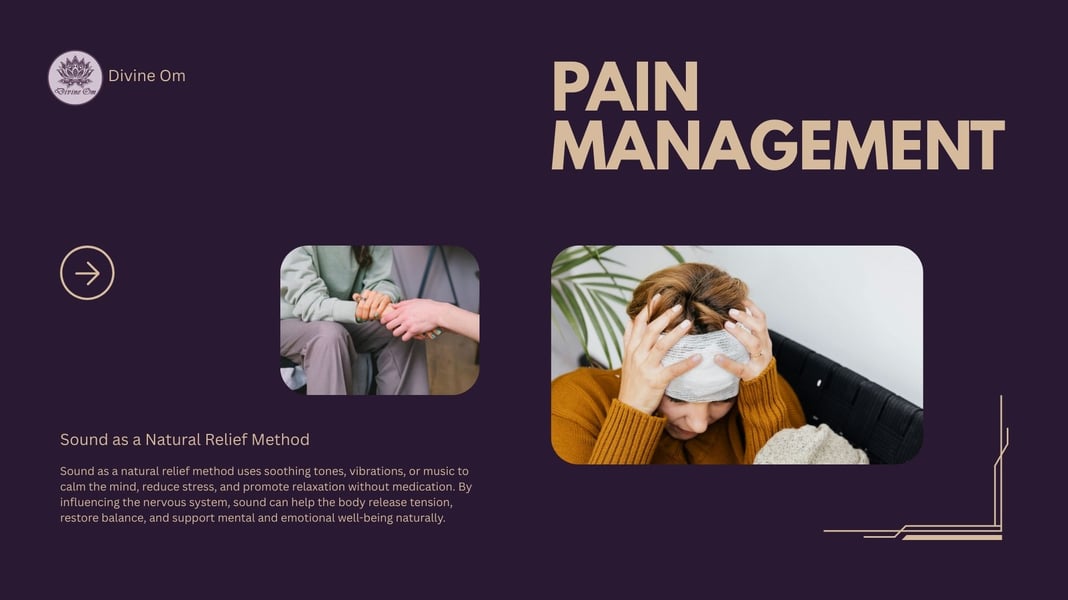 Divine Om

Divine Om

PAIN MANAGEMENT

Sound as a Natural Relief Method

Sound as a natural relief method uses soothing tones, vibrations, or music to calm the mind, reduce stress, and promote relaxation without medication. By influencing the nervous system, sound can help the body release tension, restore balance, and support mental and emotional well-being naturally.